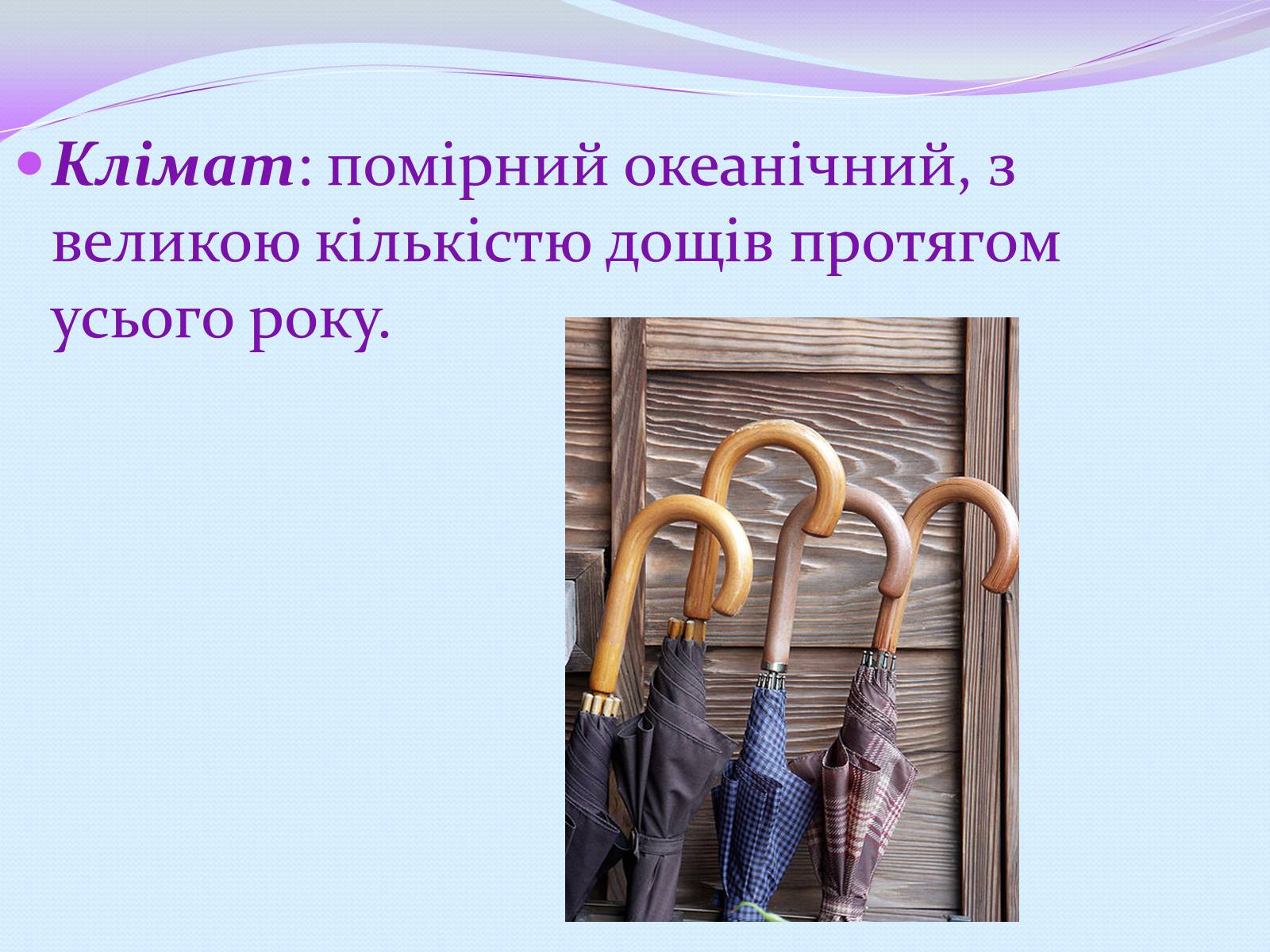 Клімат: помірний океанічний, з великою кількістю дощів протягом усього року.